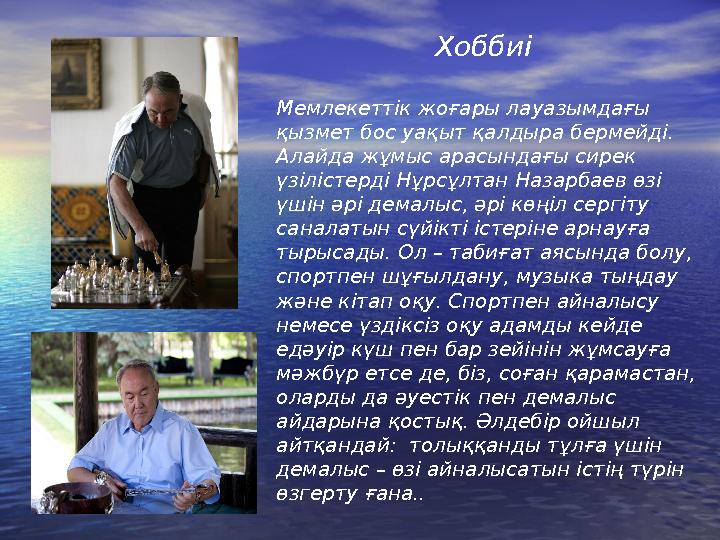 Хоббиі

Мемлекеттік жоғары лауазымдағы қызмет бос уақыт қалдыра бермейді. Алайда жұмыс арасындағы сирек үзілістерді Нұрсұлтан Назарбаев өзі үшін әрі демалыс, әрі көңіл сергіту саналатын сүйікті істеріне арнауға тырысады. Ол – табиғат аясында болу, спортпен шұғылдану, музыка тыңдау және кітап оқу. Спортпен айналысу немесе үздіксіз оқу адамды кейде едәуір күш пен бар зейінін жұмсауға мәжбүр етсе де, біз, соған қарамастан, оларды да әуестік пен демалыс айдарына қостық. Әлдебір ойшыл айтқандай: толыққанды тұлға үшін демалыс – өзі айналысатын істің түрін өзгерту ғана..